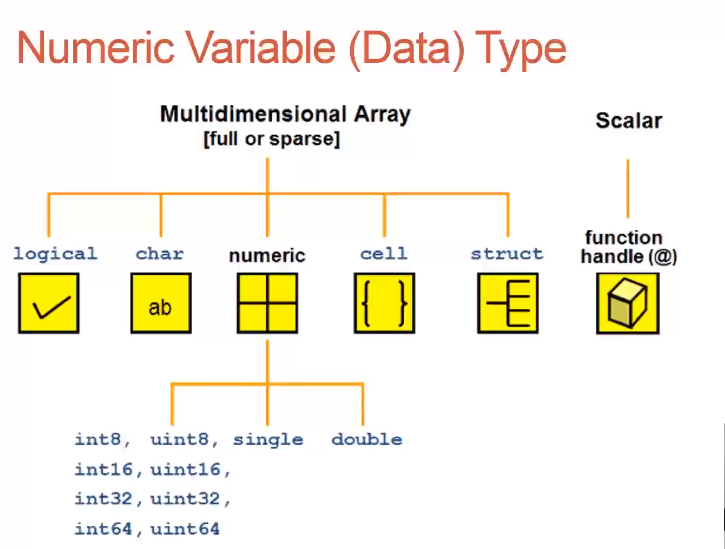 Numeric Variable (Data) Type

Multidimensional Array
[full or sparse]

Scalar

logical char numeric cell struct

function handle (@)

ab

{ }

int8, uint8, single double
int16, uint16,
int32, uint32,
int64, uint64